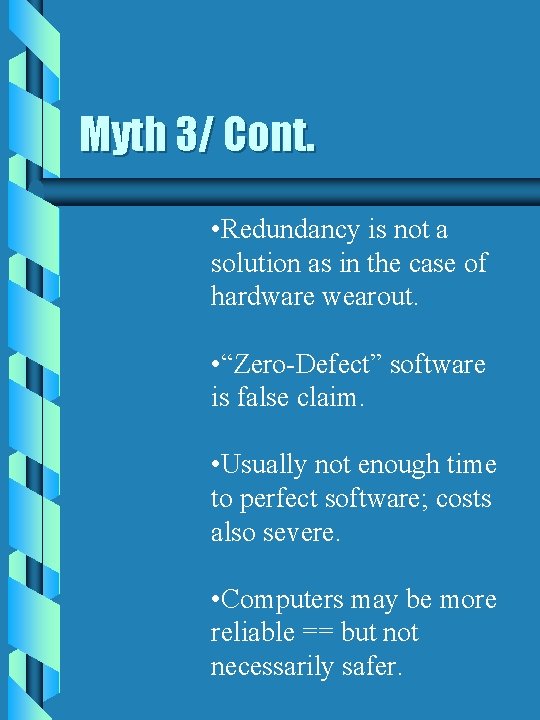 Myth 3/ Cont.

•Redundancy is not a solution as in the case of hardware wearout.

•“Zero-Defect” software is false claim.

•Usually not enough time to perfect software; costs also severe.

•Computers may be more reliable == but not necessarily safer.